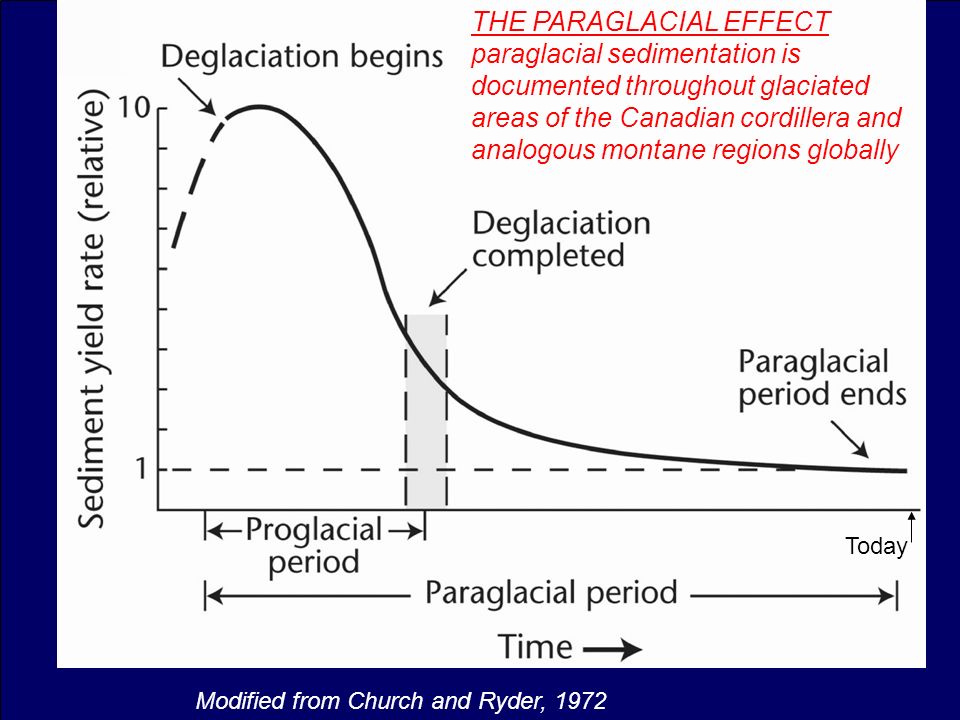 THE PARAGLACIAL EFFECT
paraglacial sedimentation is documented throughout glaciated areas of the Canadian cordillera and analogous montane regions globally

Deglaciation begins

Sediment yield rate (relative)

10

1

Deglaciation completed

Paraglacial period ends

Proglacial period

Today

Paraglacial period

Time

Modified from Church and Ryder, 1972